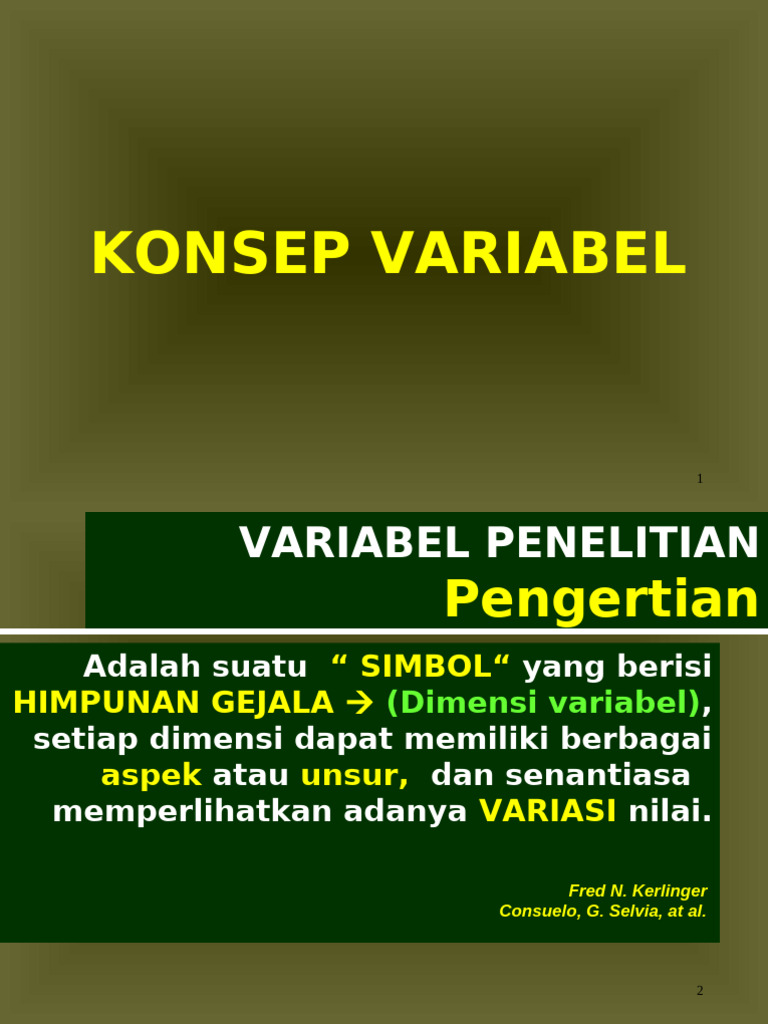 KONSEP VARIABEL

1

VARIABEL PENELITIAN
Pengertian

Adalah suatu “ SIMBOL“ yang berisi HIMPUNAN GEJALA → (Dimensi variabel), setiap dimensi dapat memiliki berbagai aspek atau unsur, dan senantiasa memperlihatkan adanya VARIASI nilai.

Fred N. Kerlinger
Consuelo, G. Selvia, at al.

2